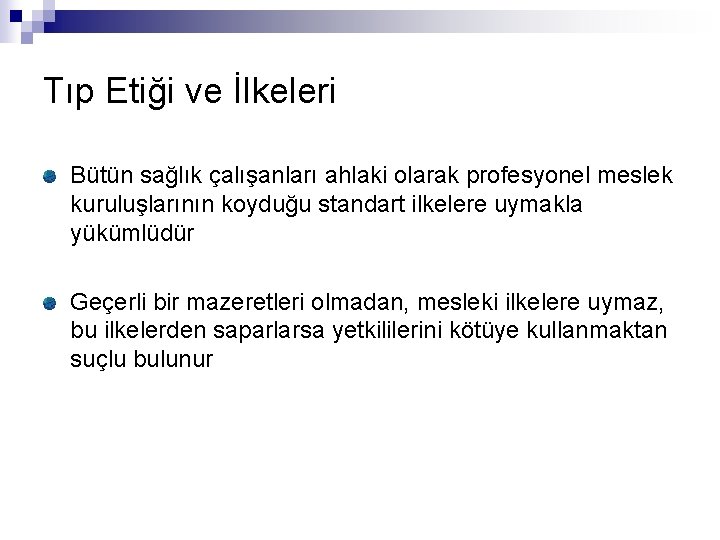 Tıp Etiği ve İlkeleri

Bütün sağlık çalışanları ahlaki olarak profesyonel meslek kuruluşlarının koyduğu standart ilkelere uymakla yükümlüdür

Geçerli bir mazeretleri olmadan, mesleki ilkelere uymaz, bu ilkelerden saparlarsa yetkililerini kötüye kullanmaktan suçlu bulunur